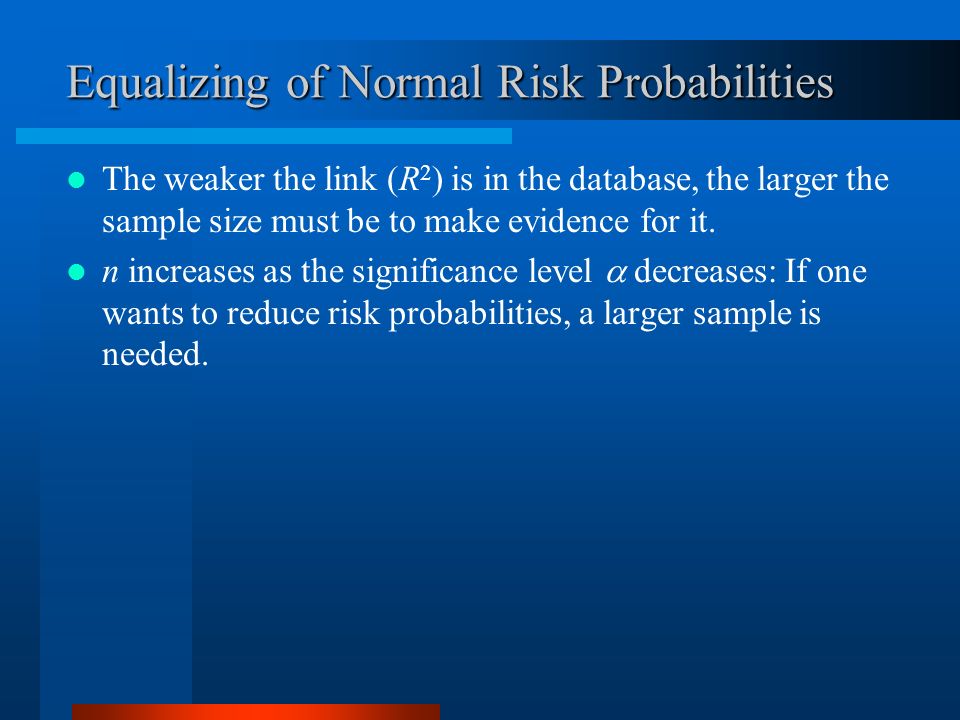 Equalizing of Normal Risk Probabilities

- The weaker the link ($R^2$) is in the database, the larger the sample size must be to make evidence for it.
- $n$ increases as the significance level $\alpha$ decreases: If one wants to reduce risk probabilities, a larger sample is needed.